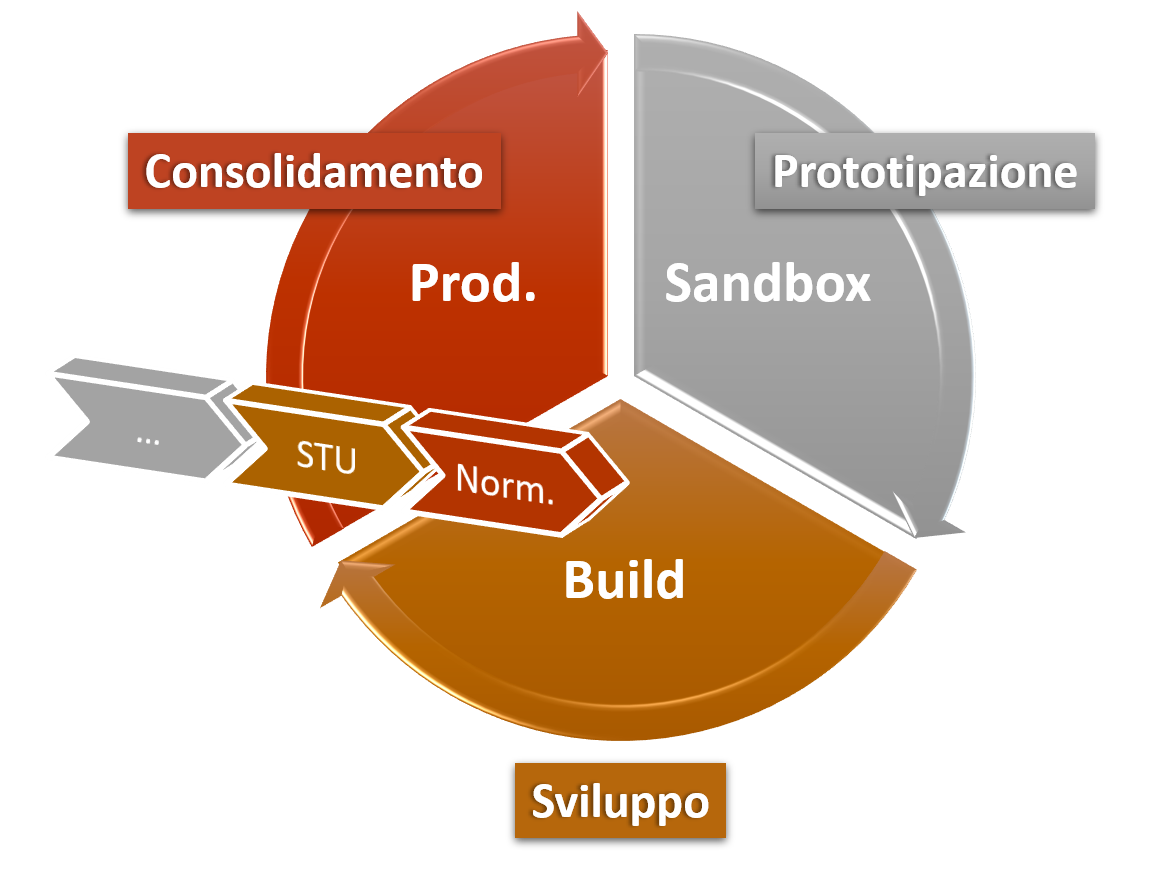 Consolidamento

Prototipazione

Prod.

Sandbox

...

STU

Norm.

Build

Sviluppo